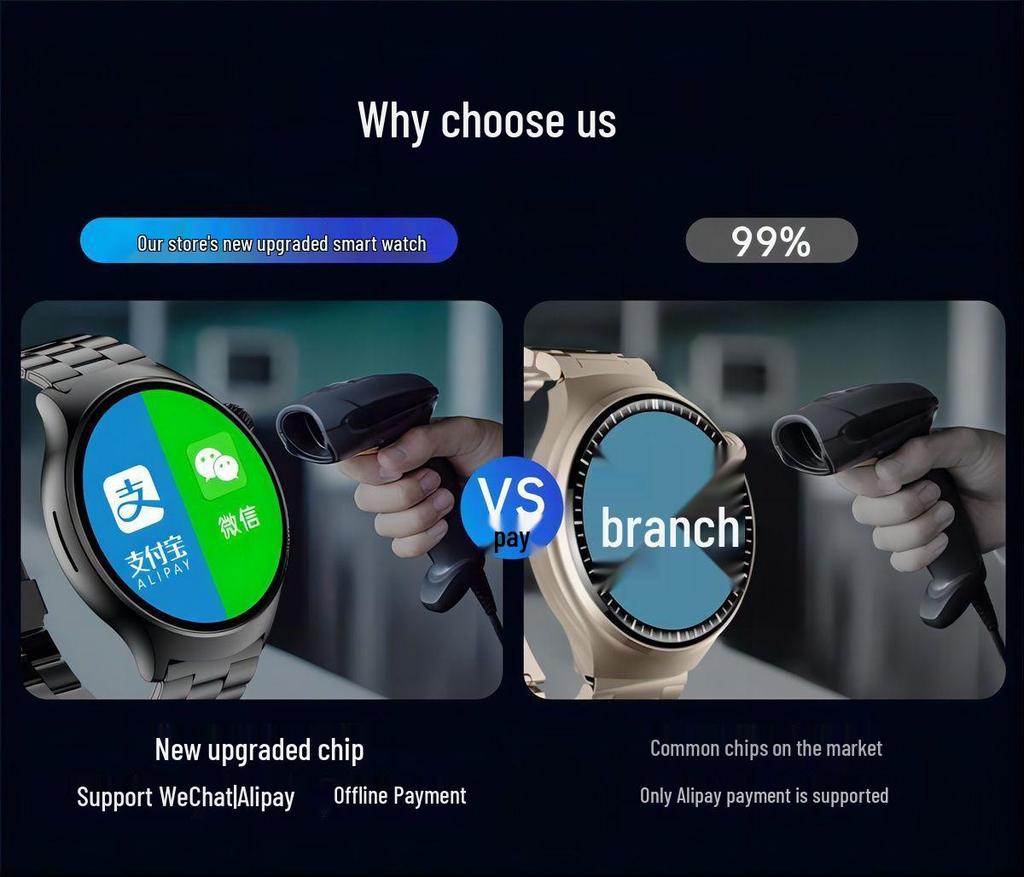 Why choose us

Our store's new upgraded smart watch

99%

支付宝
ALIPAY

微信

VS
pay

branch

New upgraded chip

Support WeChat|Alipay Offline Payment

Common chips on the market

Only Alipay payment is supported